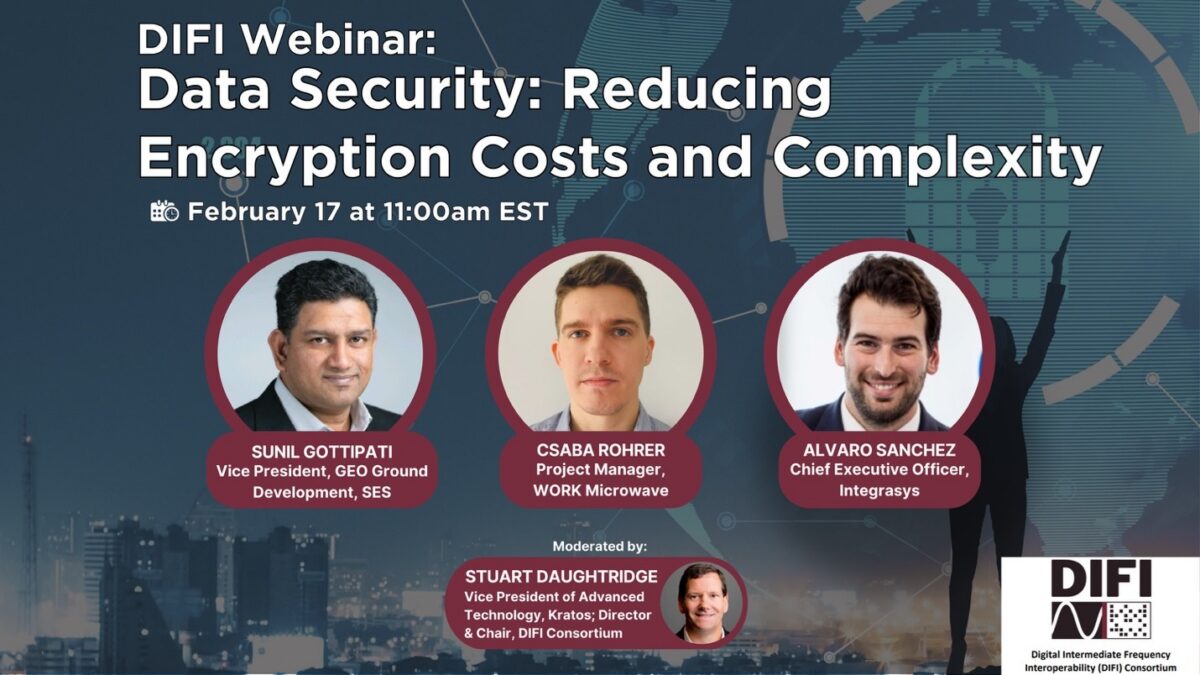 DIFI Webinar:
Data Security: Reducing Encryption Costs and Complexity

February 17 at 11:00am EST

SUNIL GOTTIPATI
Vice President, GEO Ground Development, SES

CSABA ROHRER
Project Manager, WORK Microwave

ALVARO SANCHEZ
Chief Executive Officer, Integrasys

Moderated by:

STUART DAUGHTRIDGE
Vice President of Advanced Technology, Kratos; Director & Chair, DIFI Consortium

DIFI

Digital Intermediate Frequency Interoperability (DIFI) Consortium